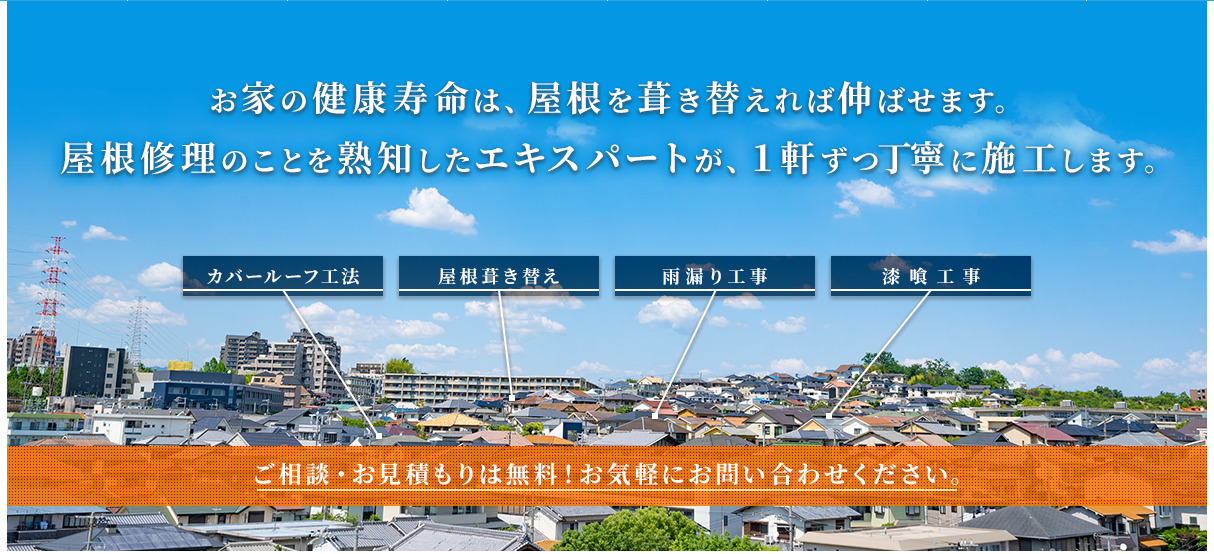 お家の健康寿命は、屋根を葺き替えれば伸ばせます。
屋根修理のことを熟知したエキスパートが、1軒ずつ丁寧に施工します。

カバールーフ工法

屋根葺き替え

雨漏り工事

漆喰工事

ご相談・お見積もりは無料！お気軽にお問い合わせください。